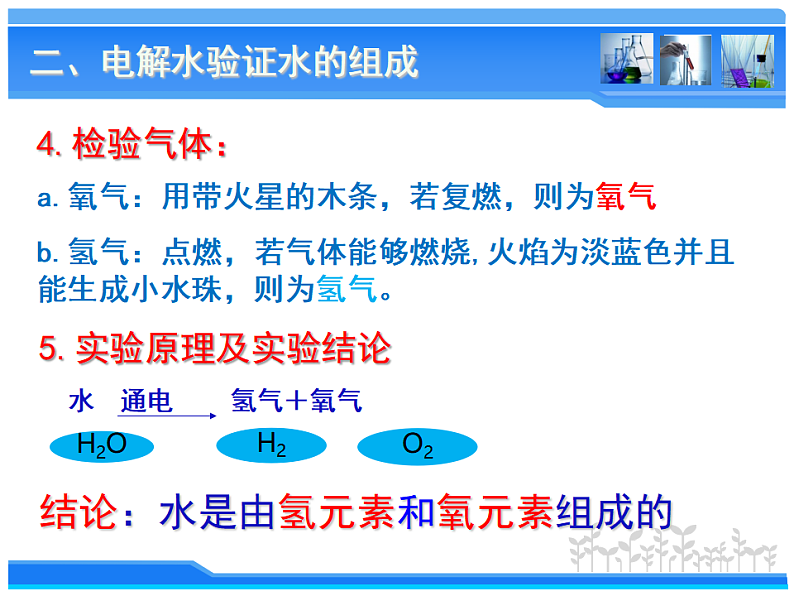 二、电解水验证水的组成

4. 检验气体：

a. 氧气：用带火星的木条，若复燃，则为氧气

b. 氢气：点燃，若气体能够燃烧, 火焰为淡蓝色并且能生成小水珠，则为氢气。

5. 实验原理及实验结论

水 $\xrightarrow{通电}$ 氢气＋氧气

$H_2O$ $H_2$ $O_2$

结论：水是由氢元素和氧元素组成的